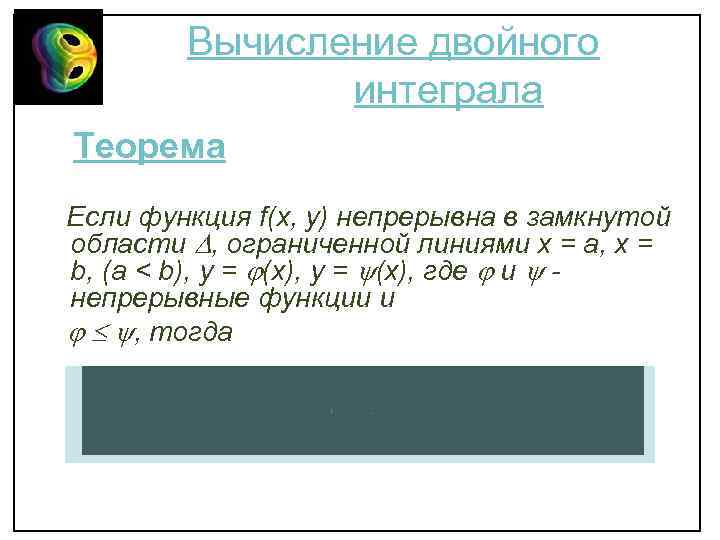 Вычисление двойного интеграла

Теорема

Если функция f(x, y) непрерывна в замкнутой области $\Delta$, ограниченной линиями x = a, x = b, (a < b), y = $\varphi$(x), y = $\psi$(x), где $\varphi$ и $\psi$ - непрерывные функции и

$\varphi \leq \psi$, тогда